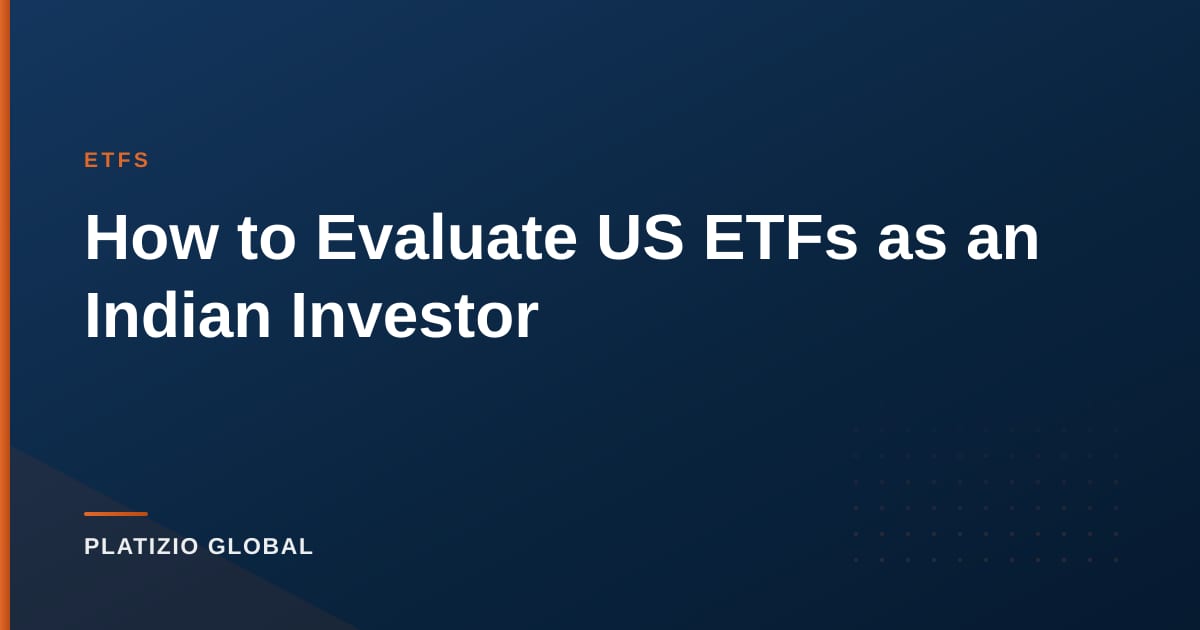 ETFS

How to Evaluate US ETFs as an Indian Investor

PLATIZIO GLOBAL